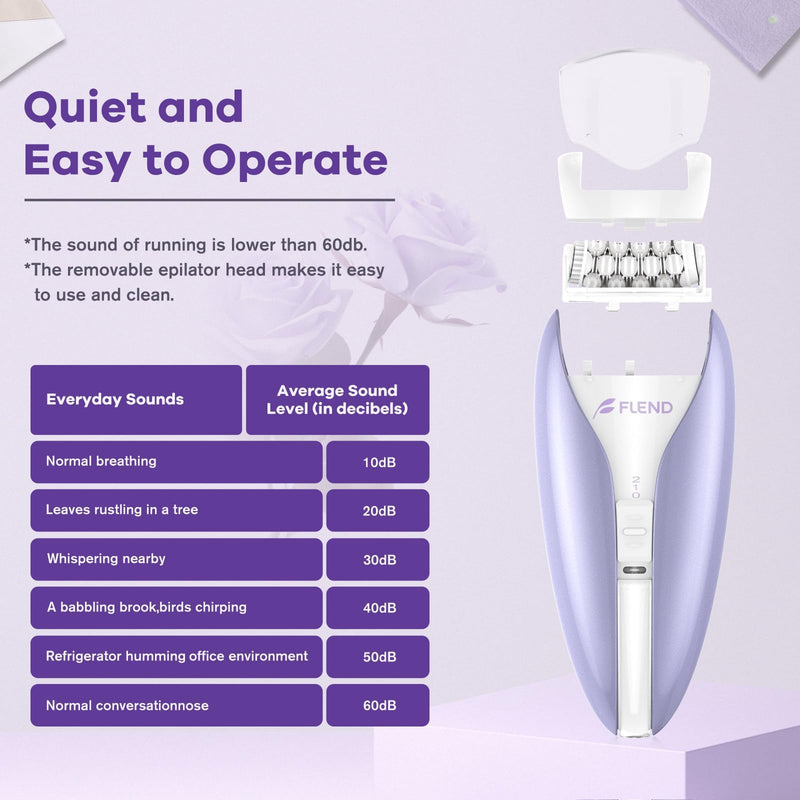 Quiet and Easy to Operate

*The sound of running is lower than 60db.
*The removable epilator head makes it easy to use and clean.

| Everyday Sounds | Average Sound Level (in decibels) |
|---|---|
| Normal breathing | 10dB |
| Leaves rustling in a tree | 20dB |
| Whispering nearby | 30dB |
| A babbling brook,birds chirping | 40dB |
| Refrigerator humming office environment | 50dB |
| Normal conversationnose | 60dB |

FLEND

2
1
0